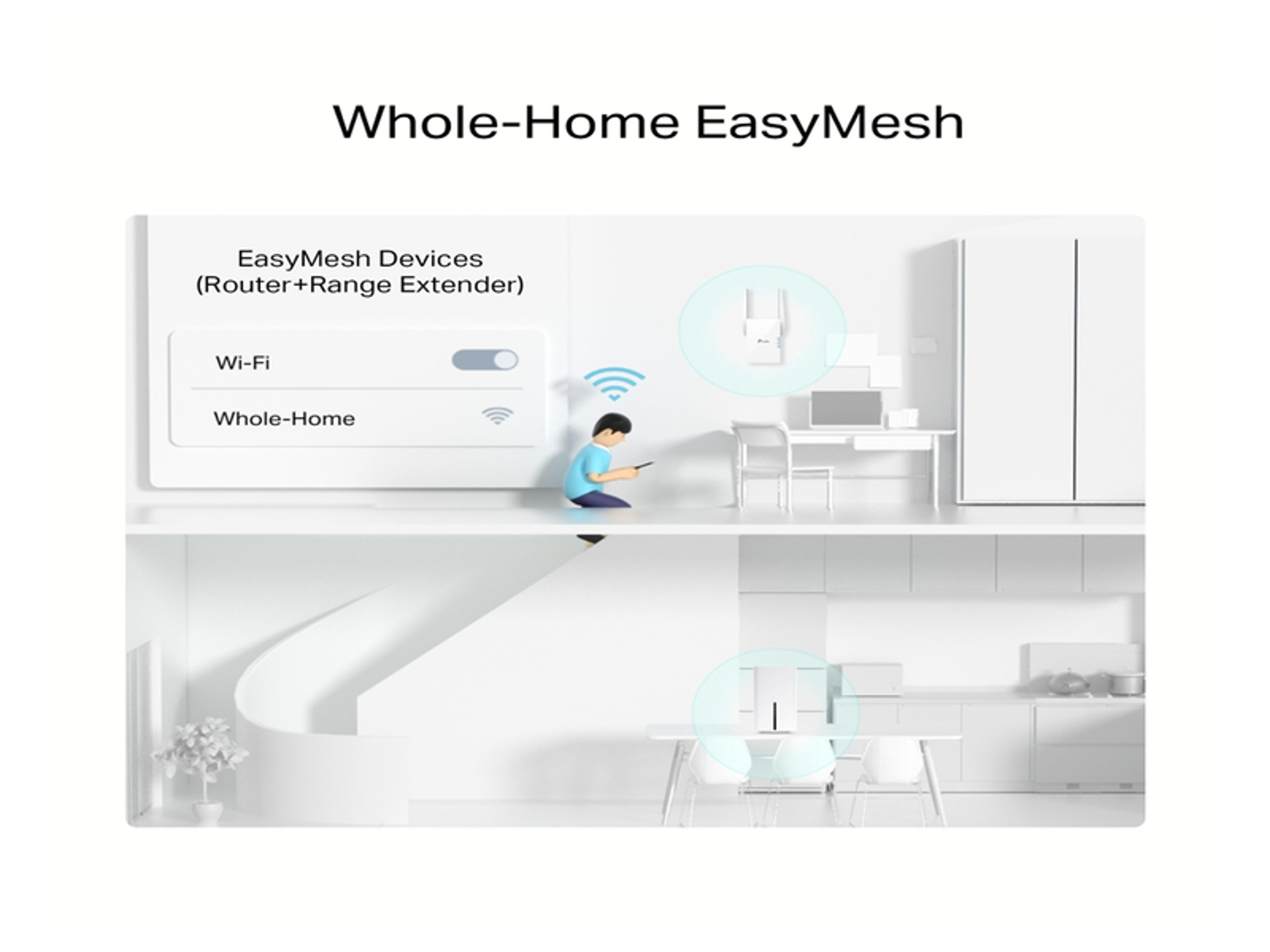 Whole-Home EasyMesh

EasyMesh Devices
(Router+Range Extender)

Wi-Fi

Whole-Home